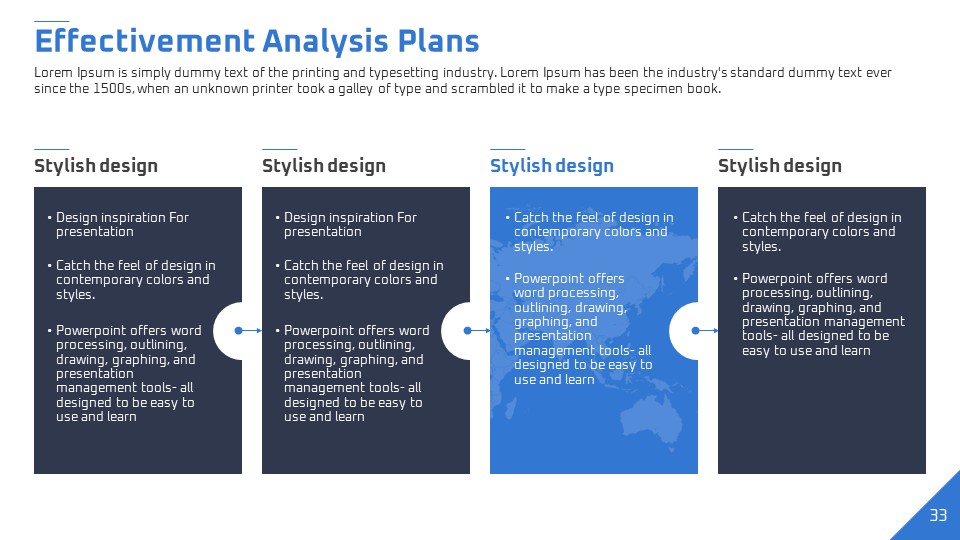 Effectivement Analysis Plans

Lorem Ipsum is simply dummy text of the printing and typesetting industry. Lorem Ipsum has been the industry's standard dummy text ever since the 1500s, when an unknown printer took a galley of type and scrambled it to make a type specimen book.

Stylish design

• Design inspiration For presentation

• Catch the feel of design in contemporary colors and styles.

• Powerpoint offers word processing, outlining, drawing, graphing, and presentation management tools- all designed to be easy to use and learn

Stylish design

• Design inspiration For presentation

• Catch the feel of design in contemporary colors and styles.

• Powerpoint offers word processing, outlining, drawing, graphing, and presentation management tools- all designed to be easy to use and learn

Stylish design

• Catch the feel of design in contemporary colors and styles.

• Powerpoint offers word processing, outlining, drawing, graphing, and presentation management tools- all designed to be easy to use and learn

Stylish design

• Catch the feel of design in contemporary colors and styles.

• Powerpoint offers word processing, outlining, drawing, graphing, and presentation management tools- all designed to be easy to use and learn

33